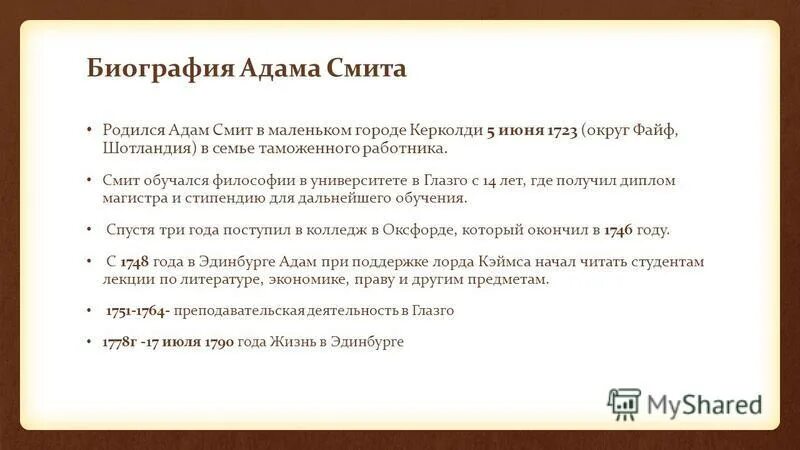 Биография Адама Смита

• Родился Адам Смит в маленьком городе Керколди 5 июня 1723 (округ Файф, Шотландия) в семье таможенного работника.

• Смит обучался философии в университете в Глазго с 14 лет, где получил диплом магистра и стипендию для дальнейшего обучения.

• Спустя три года поступил в колледж в Оксфорде, который окончил в 1746 году.

• С 1748 года в Эдинбурге Адам при поддержке лорда Кэймса начал читать студентам лекции по литературе, экономике, праву и другим предметам.

• 1751-1764- преподавательская деятельность в Глазго

• 1778г -17 июля 1790 года Жизнь в Эдинбурге

MyShared